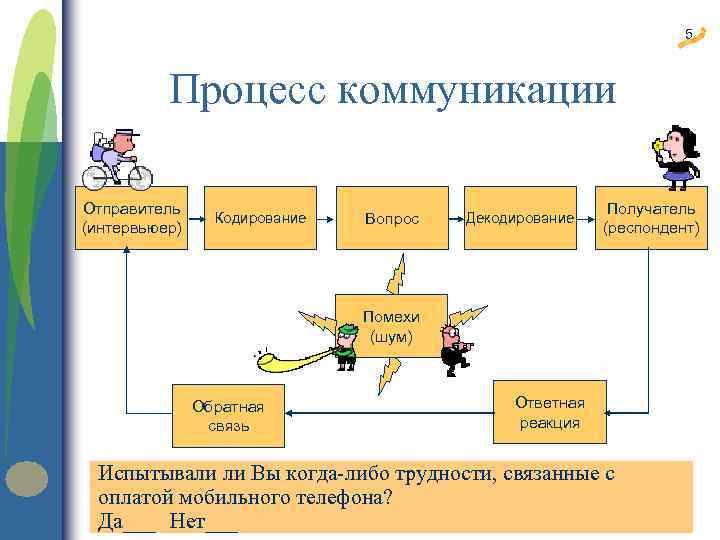 5

Процесс коммуникации

Отправитель (интервьюер)

Кодирование

Вопрос

Декодирование

Получатель (респондент)

Помехи (шум)

Обратная связь

Ответная реакция

Испытывали ли Вы когда-либо трудности, связанные с оплатой мобильного телефона?
Да___ Нет___